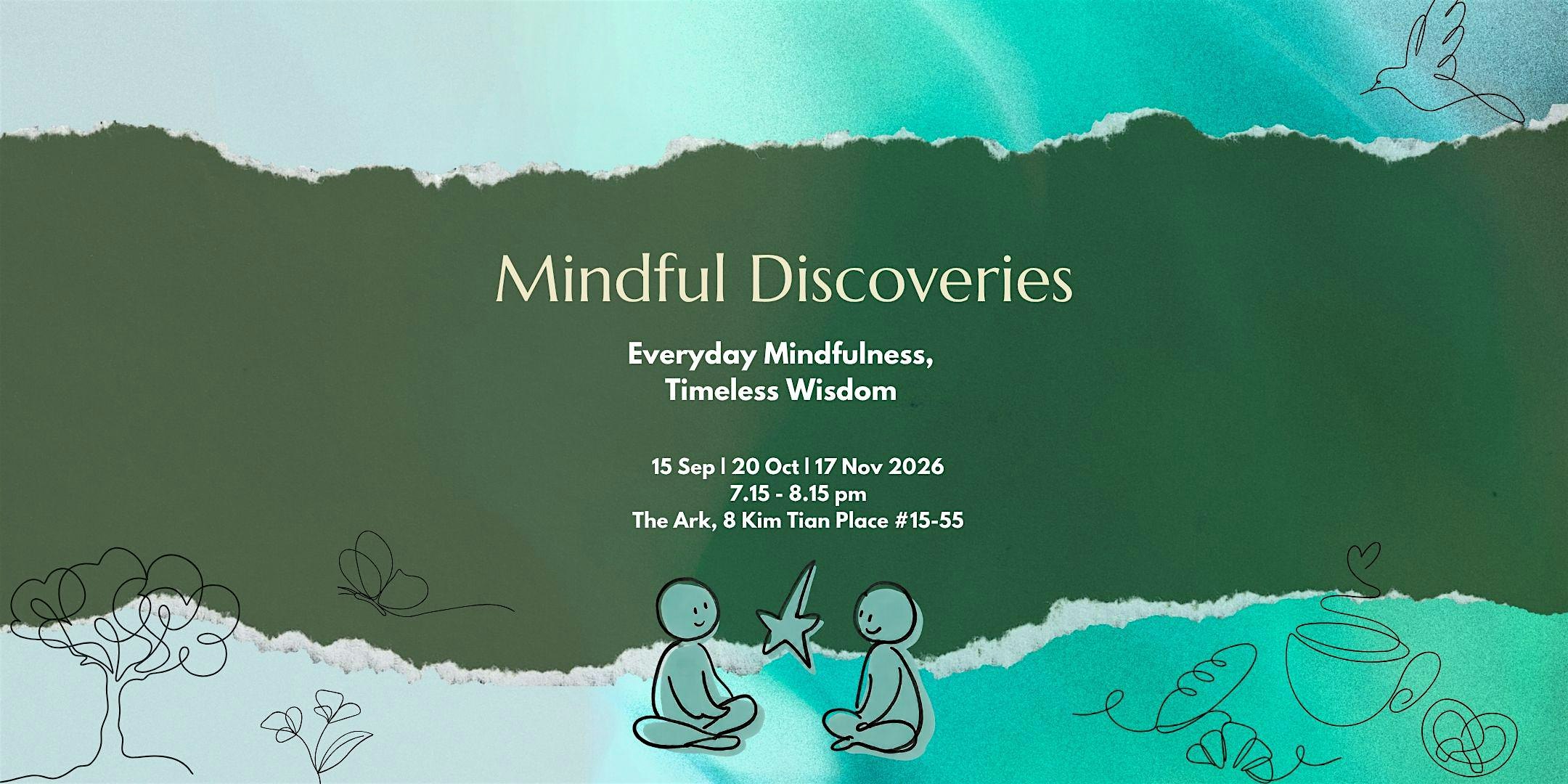 Mindful Discoveries

Everyday Mindfulness, Timeless Wisdom

15 Sep | 20 Oct | 17 Nov 2026
7.15 - 8.15 pm
The Ark, 8 Kim Tian Place #15-55